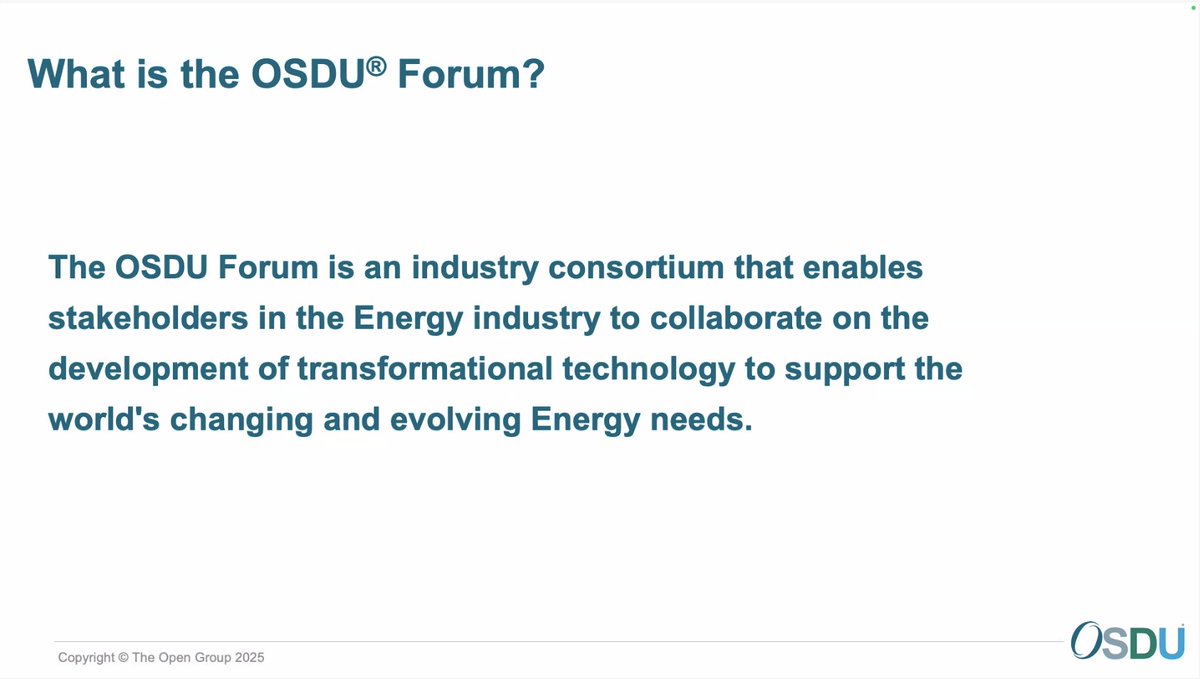 What is the OSDU® Forum?

The OSDU Forum is an industry consortium that enables stakeholders in the Energy industry to collaborate on the development of transformational technology to support the world's changing and evolving Energy needs.

Copyright © The Open Group 2025

OSDU